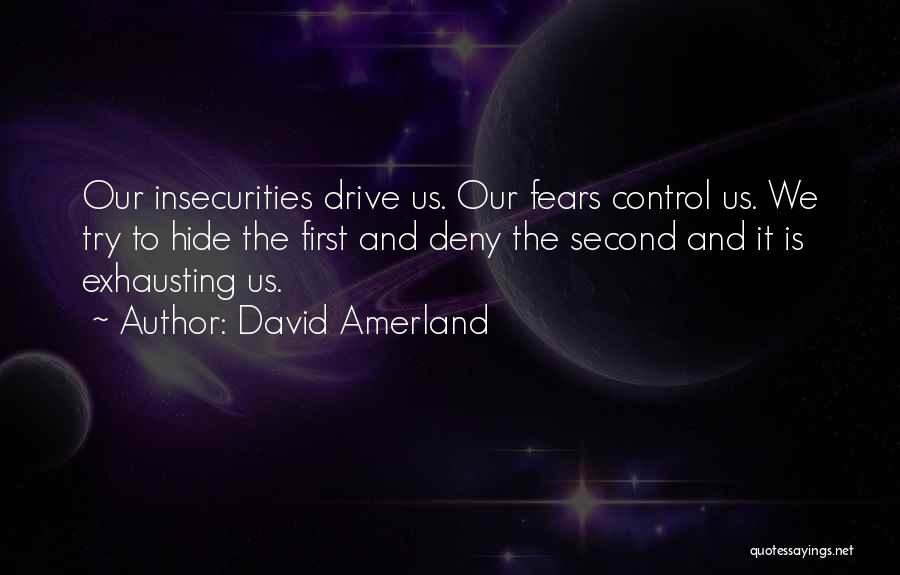 Our insecurities drive us. Our fears control us. We try to hide the first and deny the second and it is exhausting us.
~ Author: David Amerland

quotessayings.net